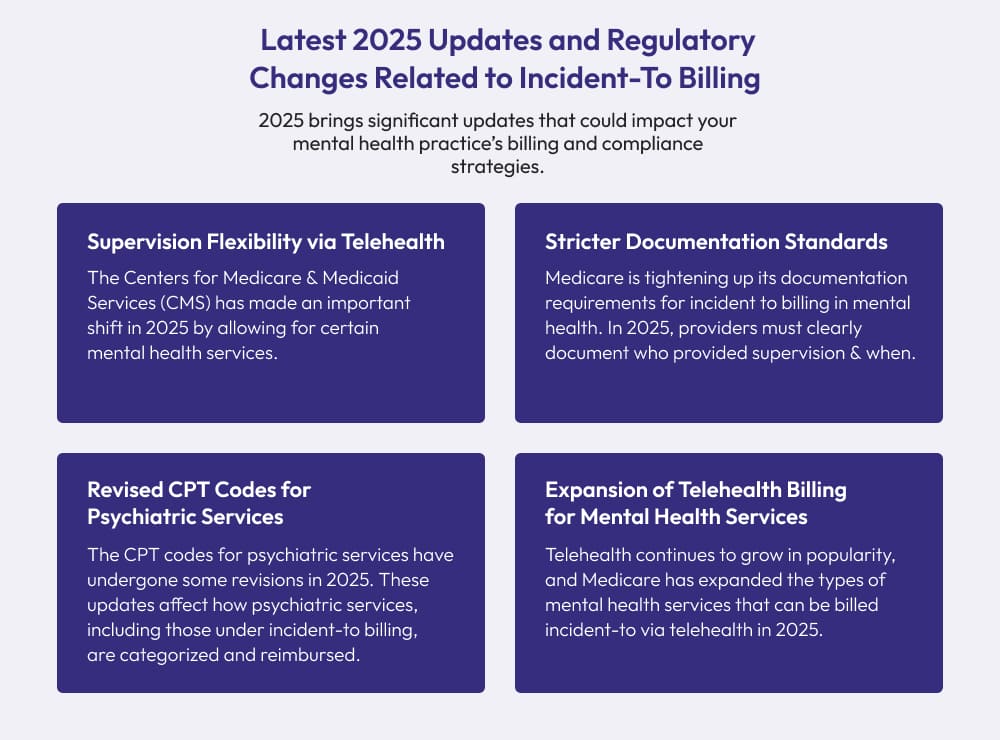 Latest 2025 Updates and Regulatory Changes Related to Incident-To Billing

2025 brings significant updates that could impact your mental health practice's billing and compliance strategies.

Supervision Flexibility via Telehealth

The Centers for Medicare & Medicaid Services (CMS) has made an important shift in 2025 by allowing for certain mental health services.

Stricter Documentation Standards

Medicare is tightening up its documentation requirements for incident to billing in mental health. In 2025, providers must clearly document who provided supervision & when.

Revised CPT Codes for Psychiatric Services

The CPT codes for psychiatric services have undergone some revisions in 2025. These updates affect how psychiatric services, including those under incident-to billing, are categorized and reimbursed.

Expansion of Telehealth Billing for Mental Health Services

Telehealth continues to grow in popularity, and Medicare has expanded the types of mental health services that can be billed incident-to via telehealth in 2025.